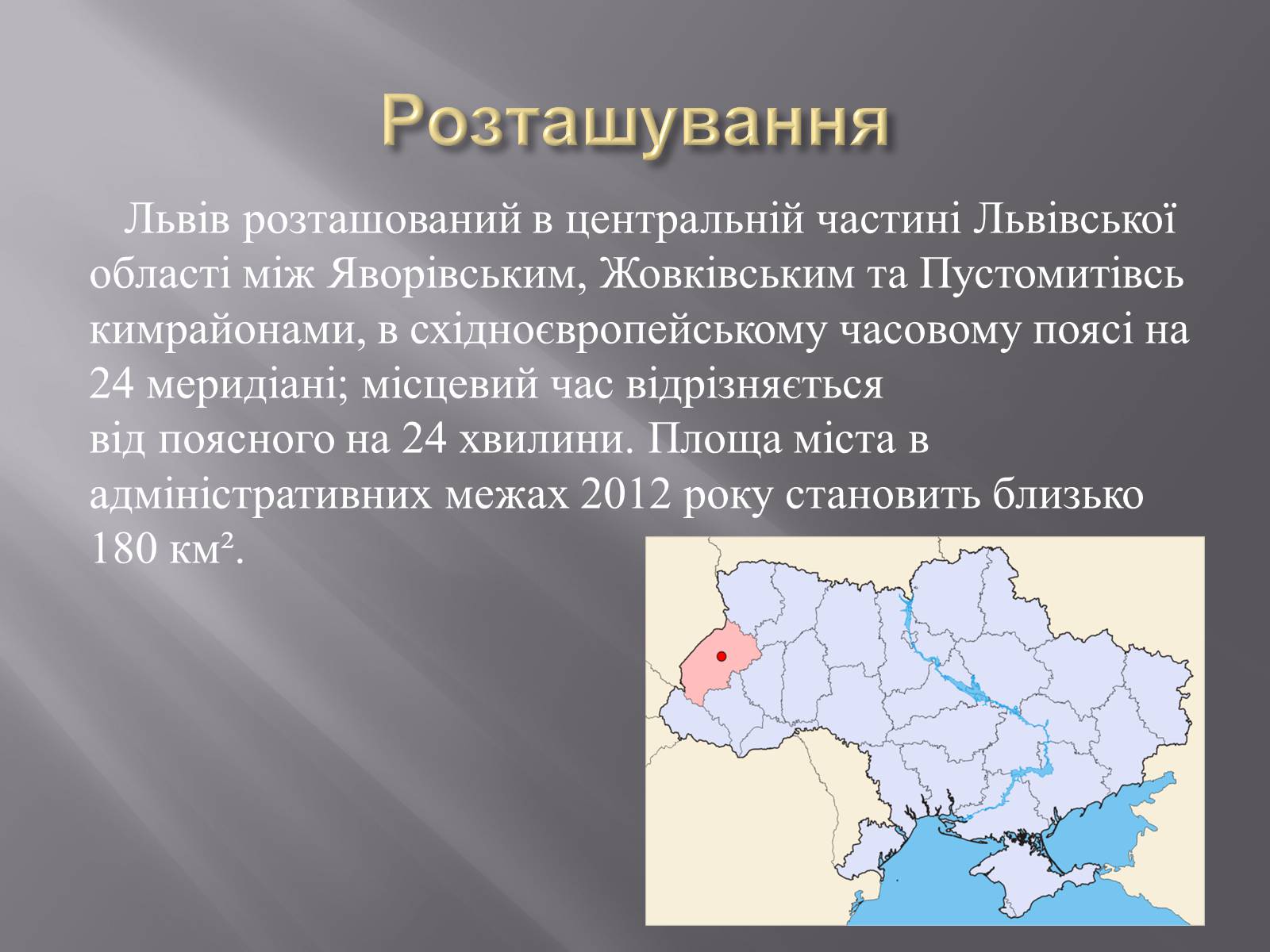 Розташування

Львів розташований в центральній частині Львівської області між Яворівським, Жовківським та Пустомитівсь кимрайонами, в східноєвропейському часовому поясі на 24 меридіані; місцевий час відрізняється
від поясного на 24 хвилини. Площа міста в адміністративних межах 2012 року становить близько 180 км².